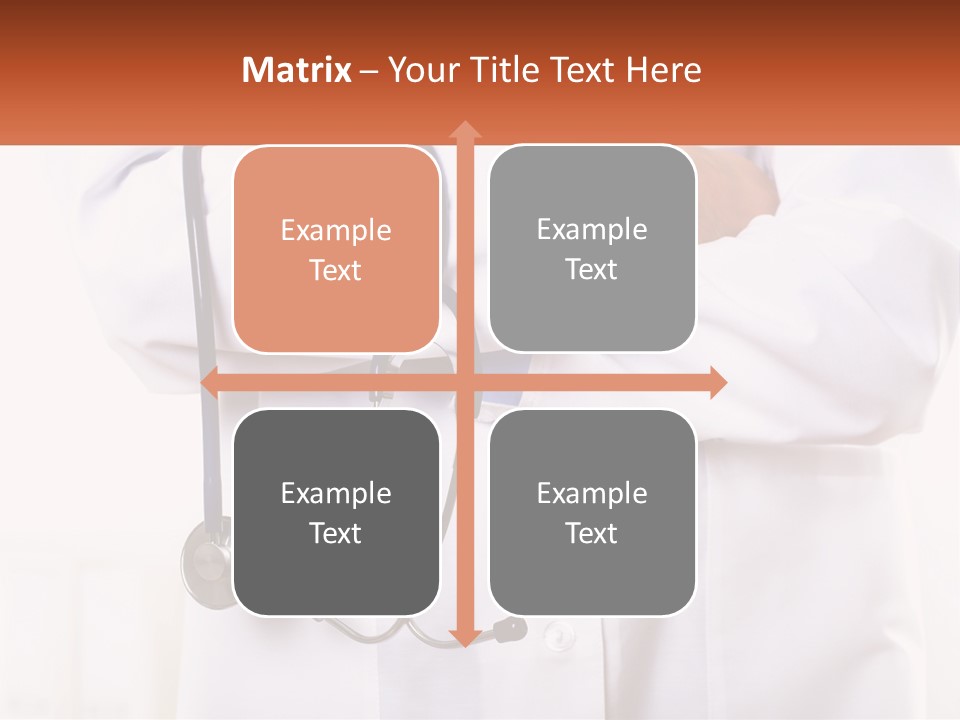 Matrix – Your Title Text Here

Example Text

Example Text

Example Text

Example Text